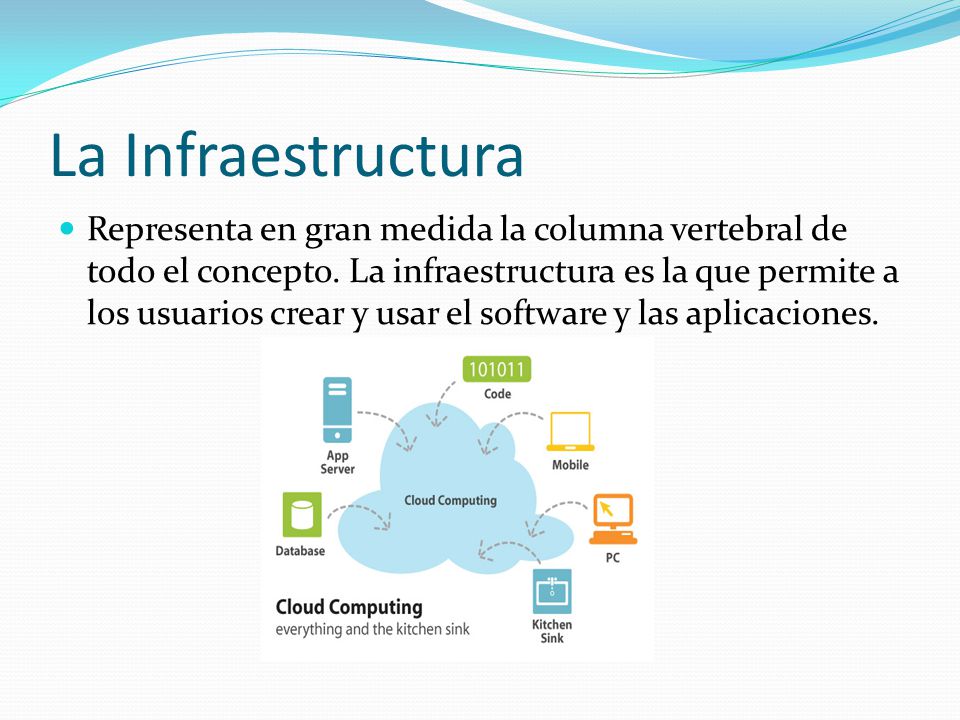 La Infraestructura

Representa en gran medida la columna vertebral de todo el concepto. La infraestructura es la que permite a los usuarios crear y usar el software y las aplicaciones.

101011
Code

App Server

Mobile

Cloud Computing

Database

PC

Kitchen Sink

Cloud Computing
everything and the kitchen sink